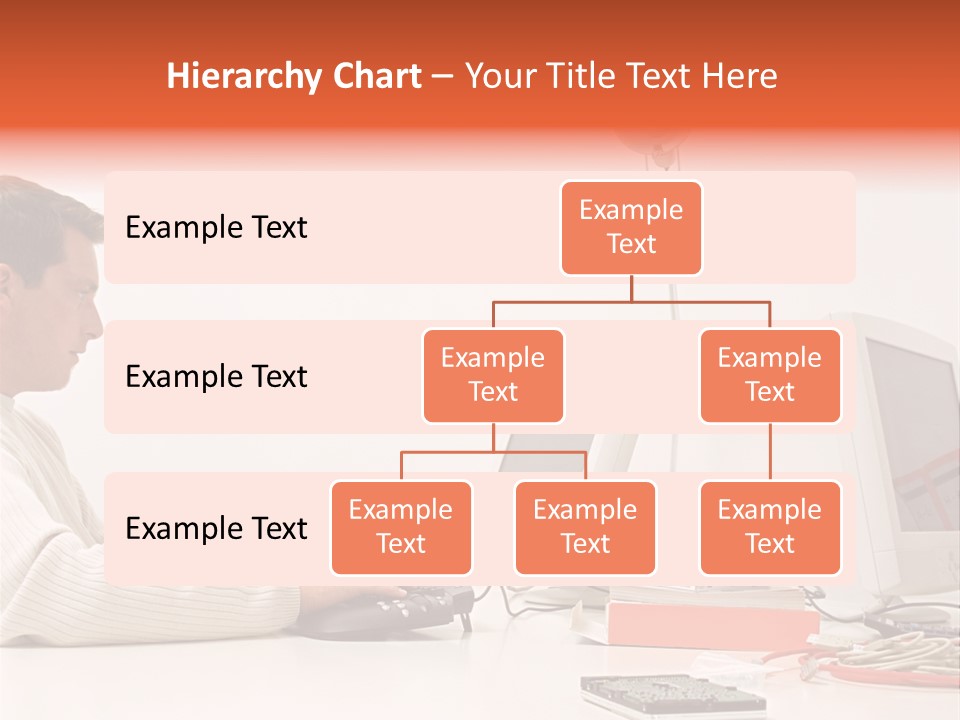 Hierarchy Chart – Your Title Text Here

Example Text

Example Text

Example Text

Example Text

Example Text

Example Text

Example Text

Example Text

Example Text